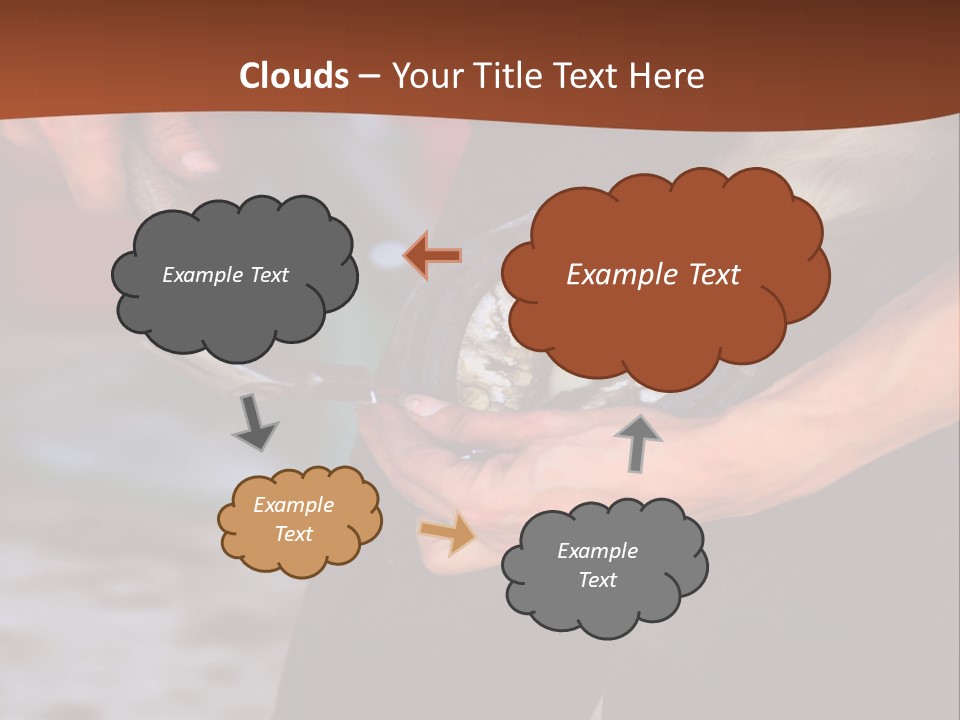 Clouds – Your Title Text Here

Example Text

Example Text

Example Text

Example Text